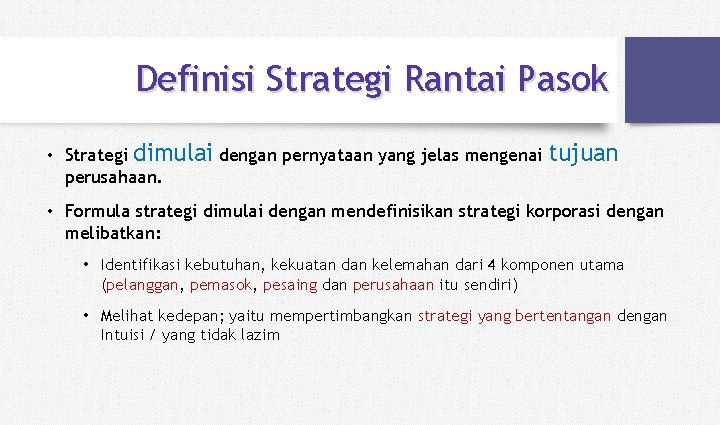 Definisi Strategi Rantai Pasok

• Strategi dimulai dengan pernyataan yang jelas mengenai tujuan perusahaan.

• Formula strategi dimulai dengan mendefinisikan strategi korporasi dengan melibatkan:

• Identifikasi kebutuhan, kekuatan dan kelemahan dari 4 komponen utama (pelanggan, pemasok, pesaing dan perusahaan itu sendiri)

• Melihat kedepan; yaitu mempertimbangkan strategi yang bertentangan dengan Intuisi / yang tidak lazim